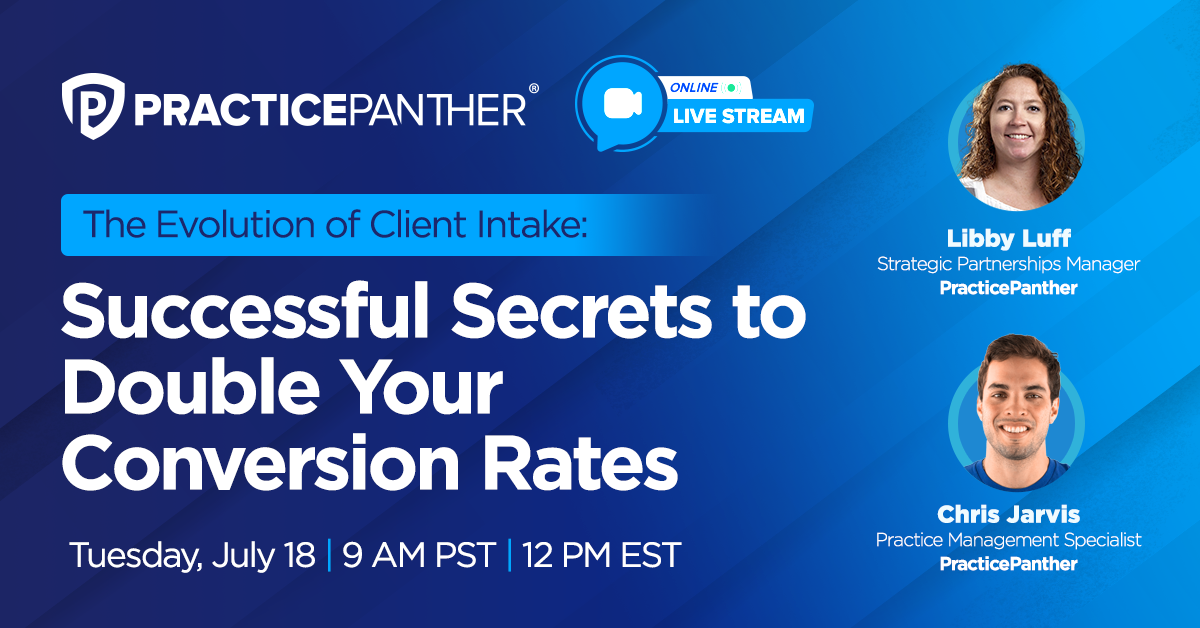 PRACTICEPANTHER®

ONLINE
LIVE STREAM

The Evolution of Client Intake:

Successful Secrets to Double Your Conversion Rates

Tuesday, July 18 | 9 AM PST | 12 PM EST

Libby Luff
Strategic Partnerships Manager
PracticePanther

Chris Jarvis
Practice Management Specialist
PracticePanther